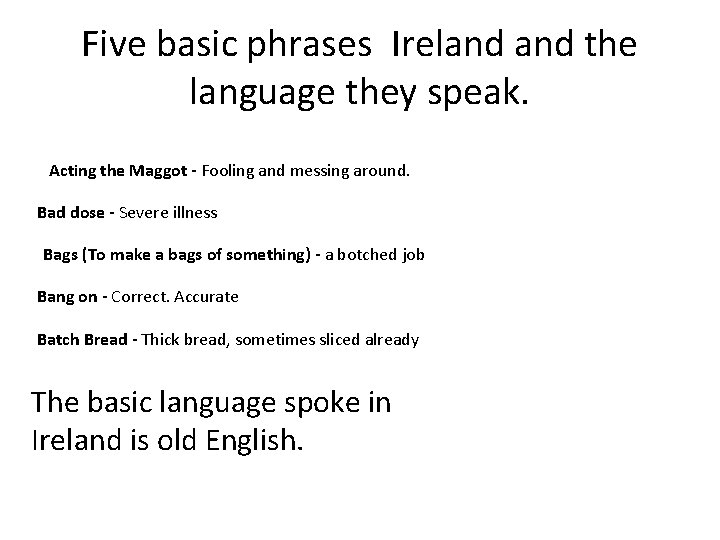 Five basic phrases  Ireland and the language they speak.

Acting the Maggot - Fooling and messing around.

Bad dose - Severe illness

Bags (To make a bags of something) - a botched job

Bang on - Correct. Accurate

Batch Bread - Thick bread, sometimes sliced already

The basic language spoke in Ireland is old English.